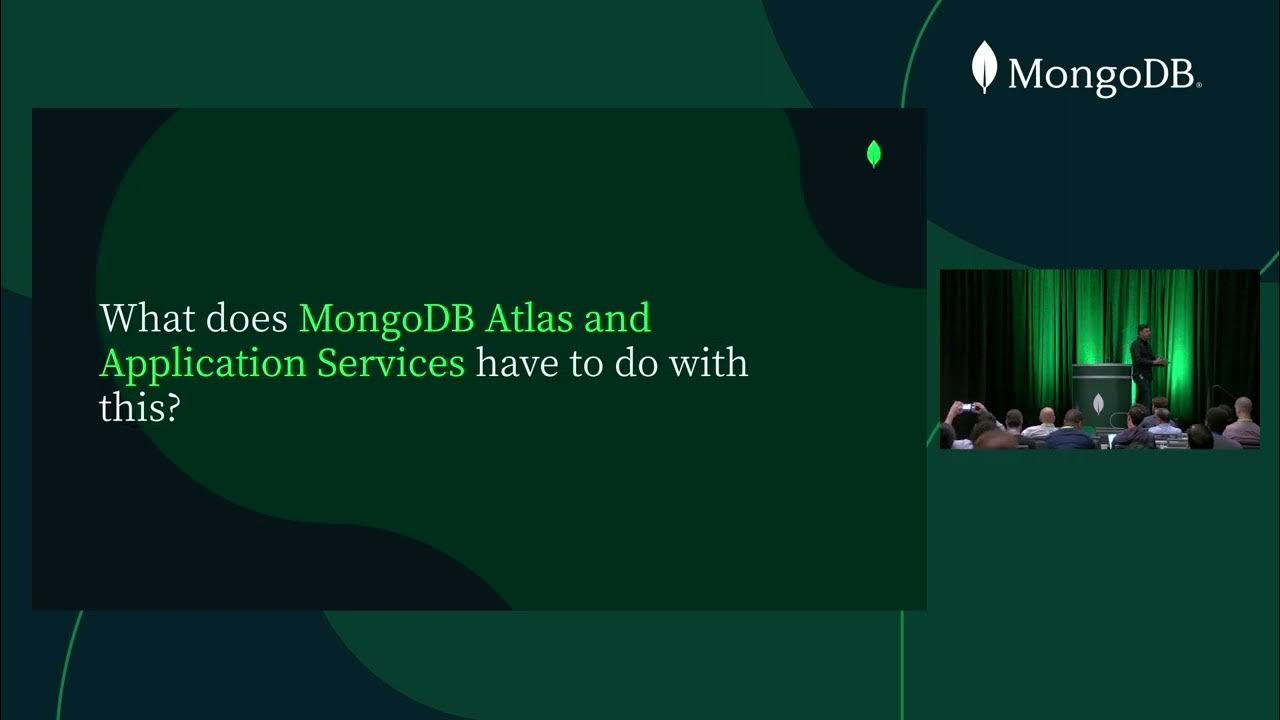 MongoDB.

What does MongoDB Atlas and Application Services have to do with this?